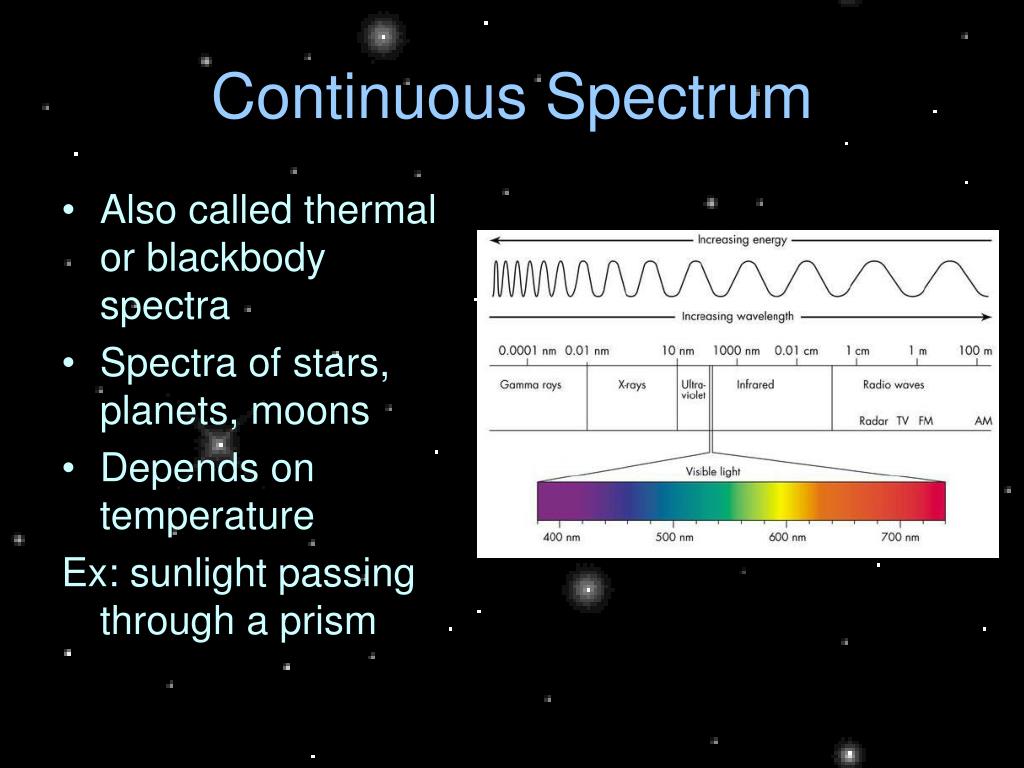 Continuous Spectrum

• Also called thermal or blackbody spectra
• Spectra of stars, planets, moons
• Depends on temperature

Ex: sunlight passing through a prism

Increasing energy

Increasing wavelength

0.0001 nm 0.01 nm 10 nm 1000 nm 0.01 cm 1 cm 1 m 100 m

Gamma rays X-rays Ultra-violet Infrared Radio waves

Radar TV FM AM

Visible light

400 nm 500 nm 600 nm 700 nm